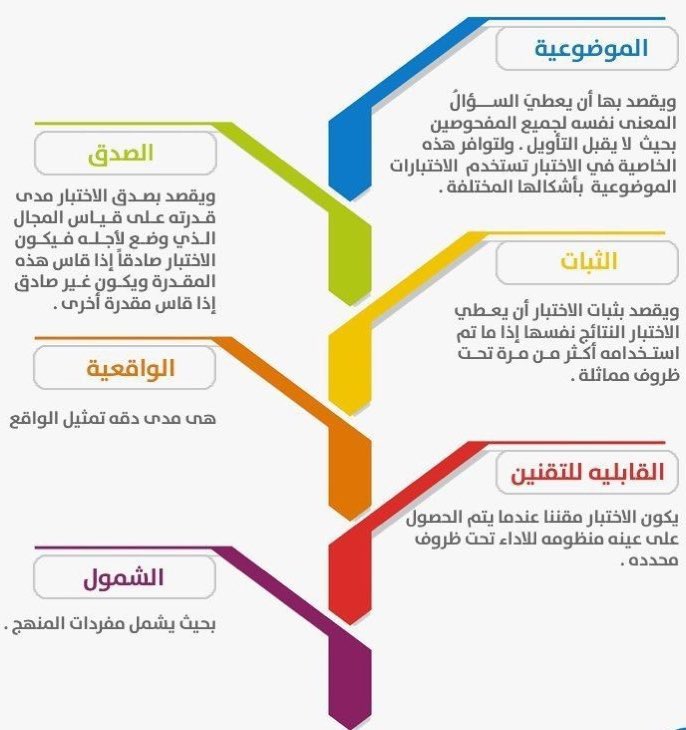 الموضوعية

ويقصد بها أن يعطيَ السؤالُ المعنى نفسه لجميع المفحوصين بحيث لا يقبل التأويل . ولتوافر هذه الخاصية في الاختبار تستخدم الاختبارات الموضوعية بأشكالها المختلفة .

الصدق

ويقصد بصدق الاختبار مدى قدرته على قياس المجال الذي وضع لأجله فيكون الاختبار صادقاً إذا قاس هذه المقدرة ويكون غير صادق إذا قاس مقدرة أخرى .

الثبات

ويقصد بثبات الاختبار أن يعطي الاختبار النتائج نفسها إذا ما تم استخدامه أكثر من مرة تحت ظروف مماثلة .

الواقعية

هى مدى دقه تمثيل الواقع

القابليه للتقنين

يكون الاختبار مقننا عندما يتم الحصول على عينه منظومه للاداء تحت ظروف محدده .

الشمول

بحيث يشمل مفردات المنهج .